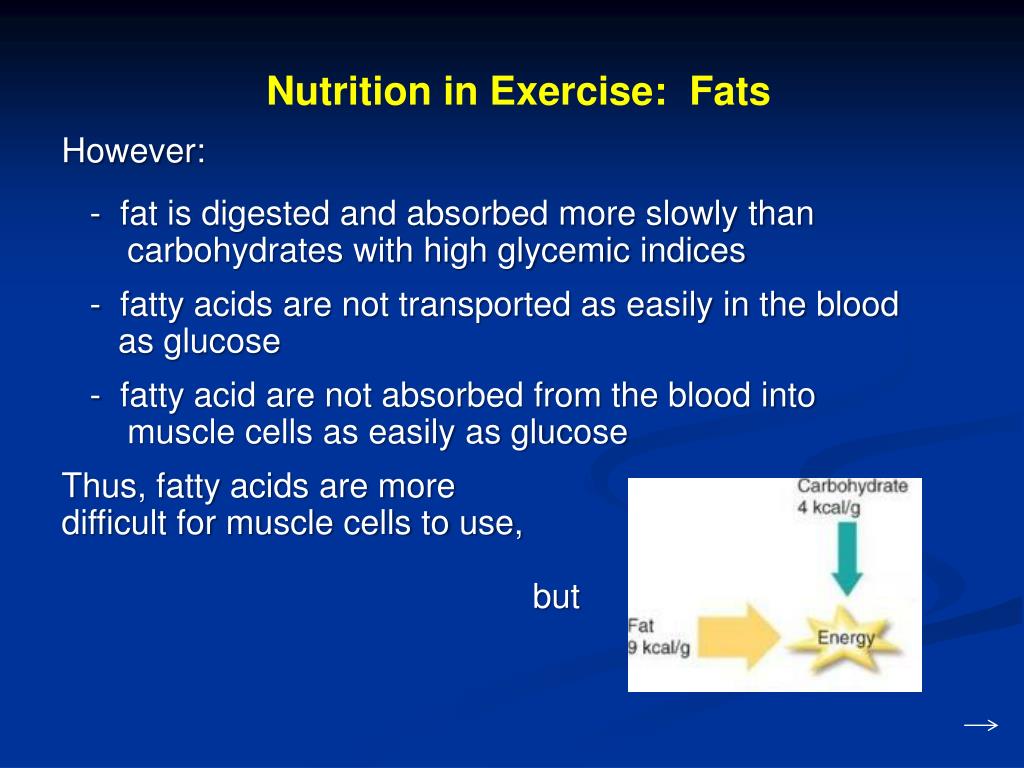 Nutrition in Exercise: Fats

However:

- fat is digested and absorbed more slowly than carbohydrates with high glycemic indices

- fatty acids are not transported as easily in the blood as glucose

- fatty acid are not absorbed from the blood into muscle cells as easily as glucose

Thus, fatty acids are more difficult for muscle cells to use,

but

Carbohydrate
4 kcal/g

Fat
9 kcal/g

Energy

→